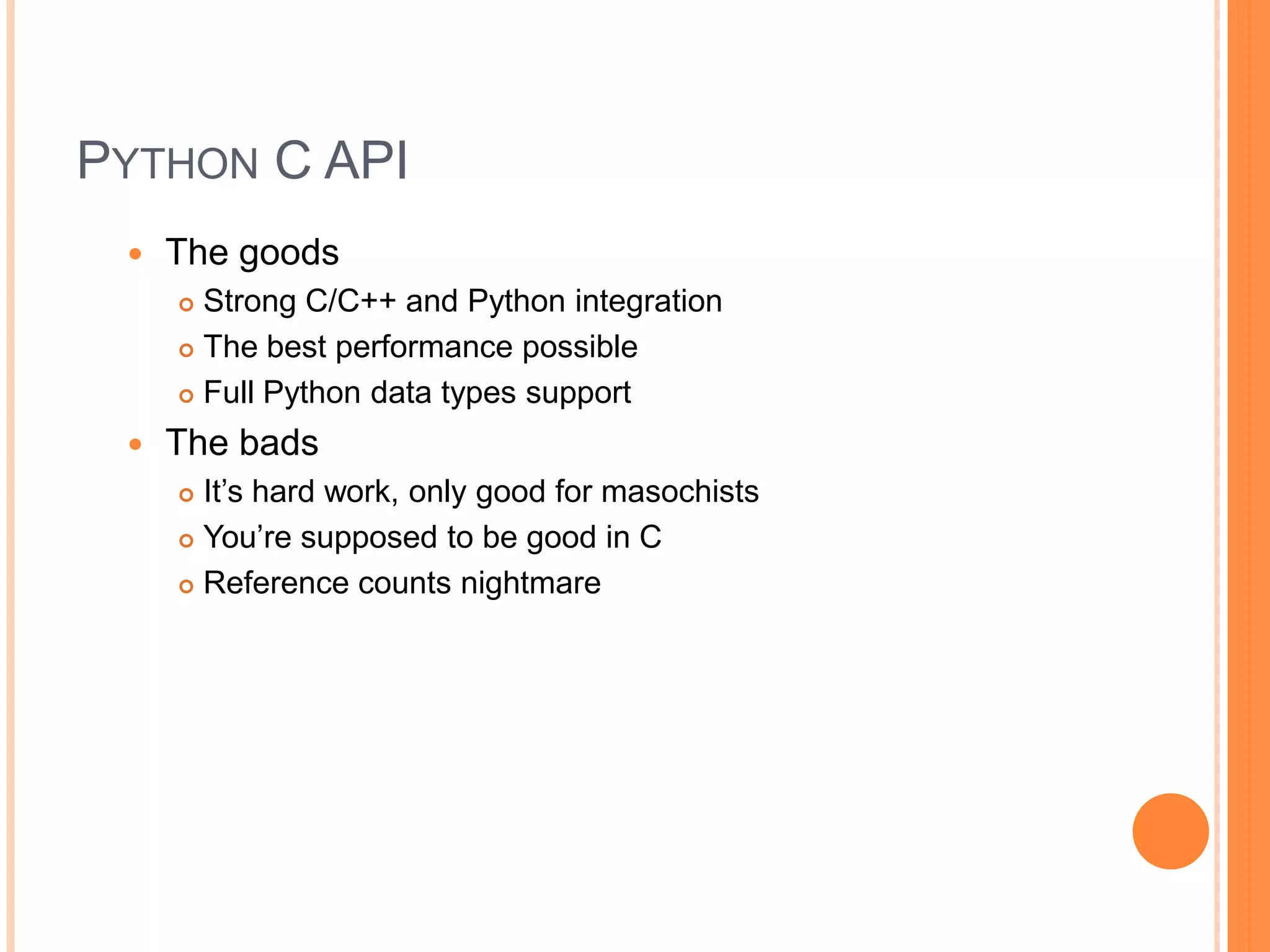 PYTHON C API

- The goods
  - Strong C/C++ and Python integration
  - The best performance possible
  - Full Python data types support
- The bads
  - It’s hard work, only good for masochists
  - You’re supposed to be good in C
  - Reference counts nightmare